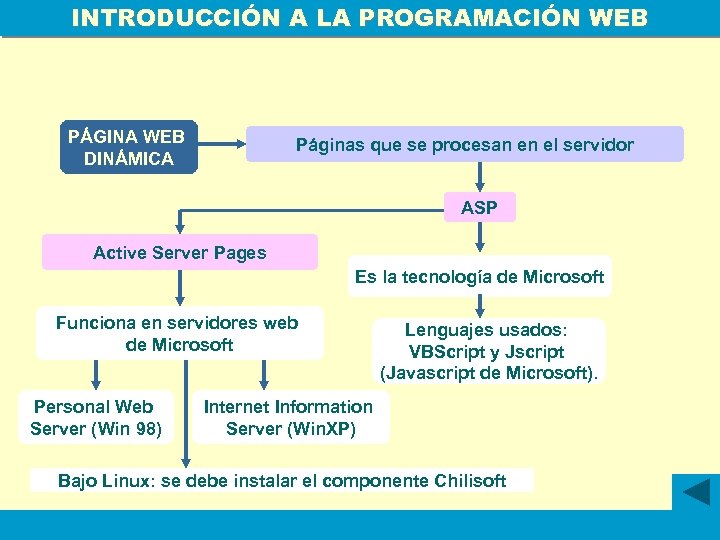 INTRODUCCIÓN A LA PROGRAMACIÓN WEB

PÁGINA WEB DINÁMICA

Páginas que se procesan en el servidor

ASP

Active Server Pages

Es la tecnología de Microsoft

Funciona en servidores web de Microsoft

Lenguajes usados: VBScript y Jscript (Javascript de Microsoft).

Personal Web Server (Win 98)

Internet Information Server (WinXP)

Bajo Linux: se debe instalar el componente Chilisoft